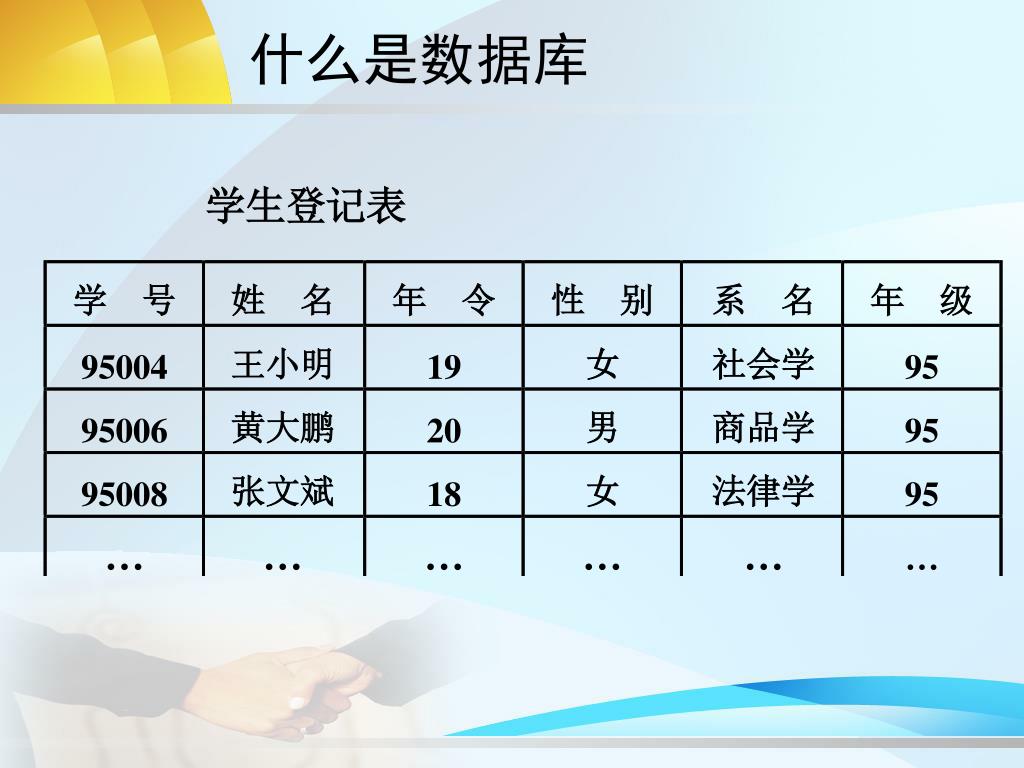 什么是数据库

学生登记表

| 学　号 | 姓　名 | 年　令 | 性　别 | 系　名 | 年　级 |
|---|---|---|---|---|---|
| 95004 | 王小明 | 19 | 女 | 社会学 | 95 |
| 95006 | 黄大鹏 | 20 | 男 | 商品学 | 95 |
| 95008 | 张文斌 | 18 | 女 | 法律学 | 95 |
| … | … | … | … | … | … |